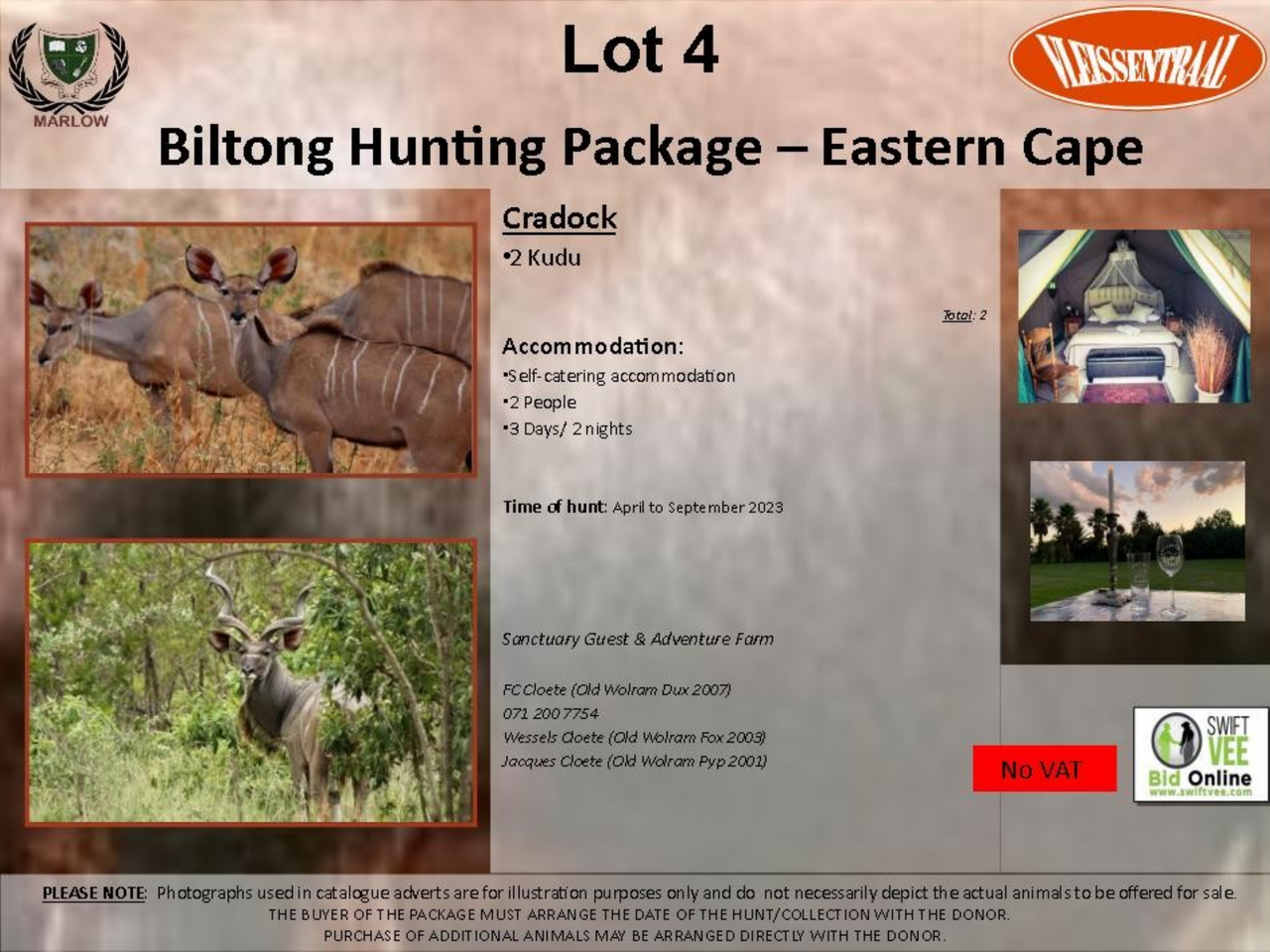 MARLOW

Lot 4

VLEISSENTRAAL

Biltong Hunting Package – Eastern Cape

Cradock
•2 Kudu

Total: 2

Accommodation:
•Self-catering accommodation
•2 People
•3 Days/ 2 nights

Time of hunt: April to September 2023

Sanctuary Guest & Adventure Farm

FC Cloete (Old Wolram Dux 2007)
071 200 7754
Wessels Cloete (Old Wolram Fox 2003)
Jacques Cloete (Old Wolram Pyp 2001)

No VAT

SWIFT VEE
Bid Online
www.swiftvee.com

PLEASE NOTE: Photographs used in catalogue adverts are for illustration purposes only and do not necessarily depict the actual animals to be offered for sale.
THE BUYER OF THE PACKAGE MUST ARRANGE THE DATE OF THE HUNT/COLLECTION WITH THE DONOR.
PURCHASE OF ADDITIONAL ANIMALS MAY BE ARRANGED DIRECTLY WITH THE DONOR.